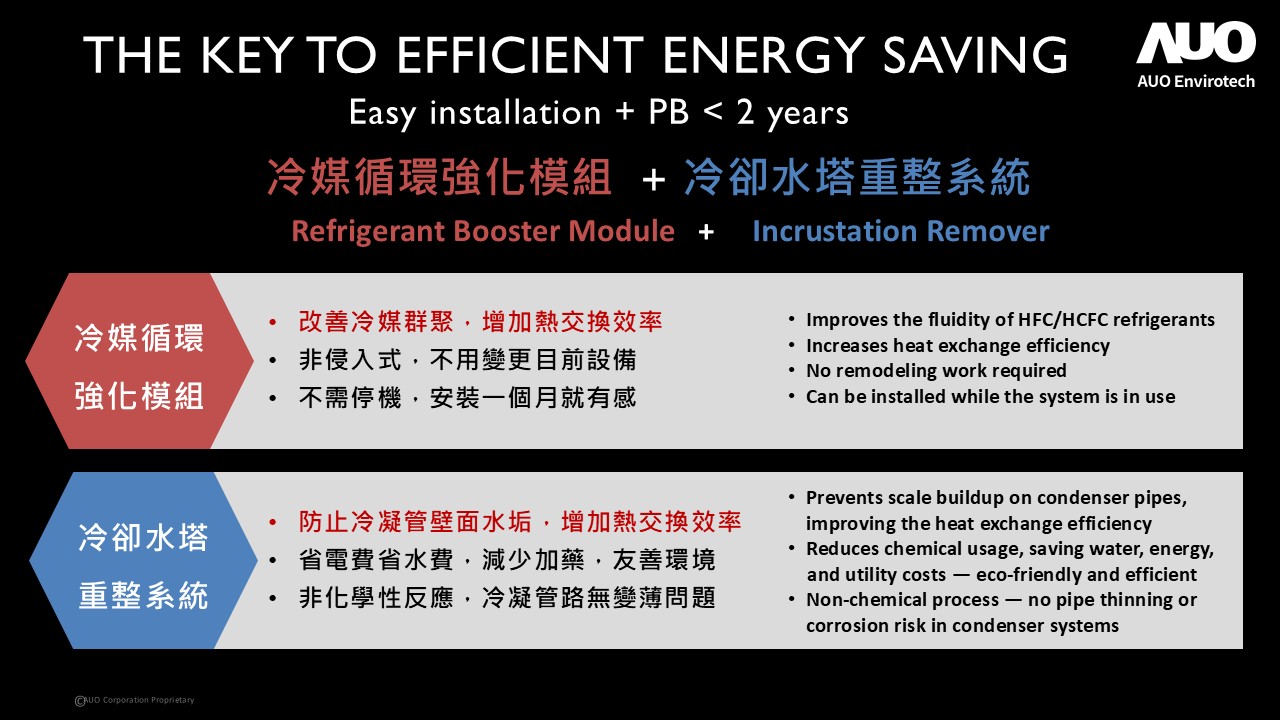 THE KEY TO EFFICIENT ENERGY SAVING

AUO
AUO Envirotech

Easy installation + PB < 2 years

冷媒循環強化模組 + 冷卻水塔重整系統

Refrigerant Booster Module + Incrustation Remover

冷媒循環強化模組

• 改善冷媒群聚，增加熱交換效率
• 非侵入式，不用變更目前設備
• 不需停機，安裝一個月就有感

• Improves the fluidity of HFC/HCFC refrigerants
• Increases heat exchange efficiency
• No remodeling work required
• Can be installed while the system is in use

冷卻水塔重整系統

• 防止冷凝管壁面水垢，增加熱交換效率
• 省電費省水費，減少加藥，友善環境
• 非化學性反應，冷凝管路無變薄問題

• Prevents scale buildup on condenser pipes, improving the heat exchange efficiency
• Reduces chemical usage, saving water, energy, and utility costs — eco-friendly and efficient
• Non-chemical process — no pipe thinning or corrosion risk in condenser systems

©AUO Corporation Proprietary